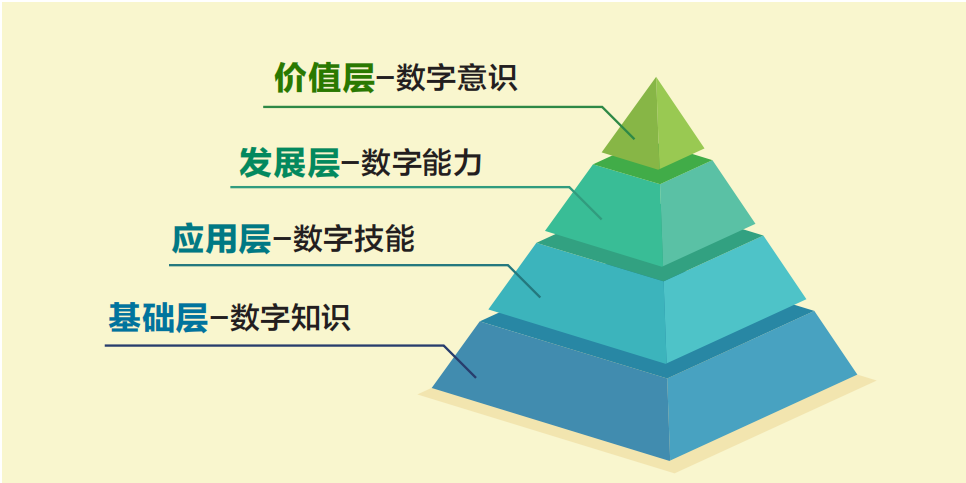 价值层–数字意识

发展层–数字能力

应用层–数字技能

基础层–数字知识